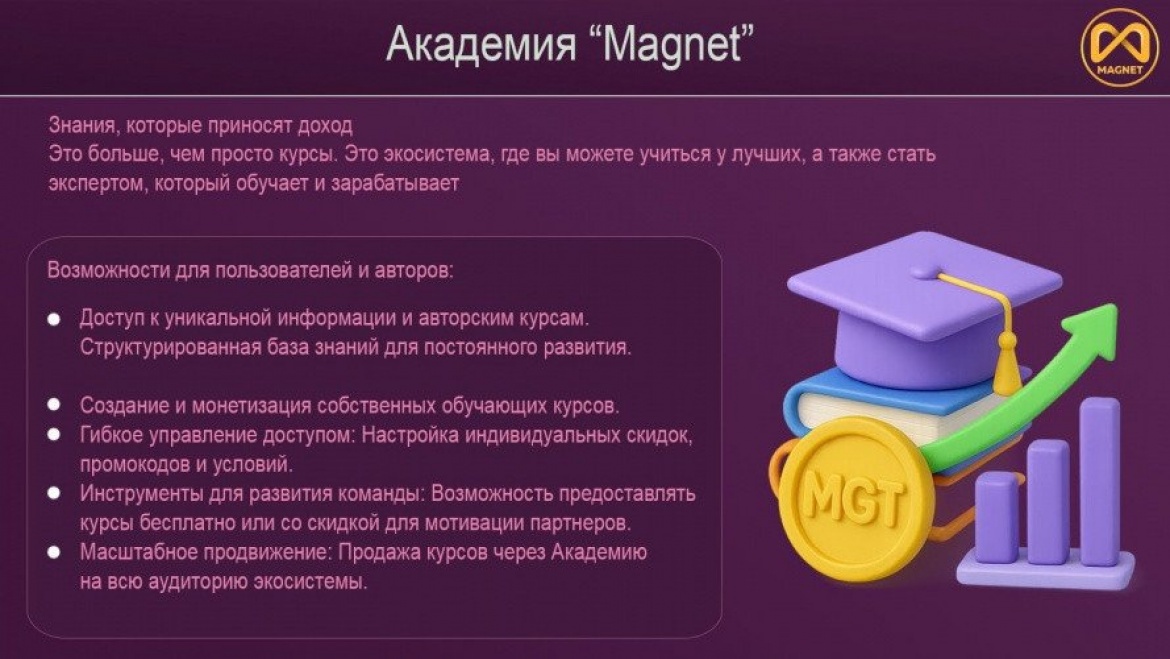 Академия “Magnet”

MAGNET

Знания, которые приносят доход
Это больше, чем просто курсы. Это экосистема, где вы можете учиться у лучших, а также стать экспертом, который обучает и зарабатывает

Возможности для пользователей и авторов:

- Доступ к уникальной информации и авторским курсам. Структурированная база знаний для постоянного развития.

- Создание и монетизация собственных обучающих курсов.
- Гибкое управление доступом: Настройка индивидуальных скидок, промокодов и условий.
- Инструменты для развития команды: Возможность предоставлять курсы бесплатно или со скидкой для мотивации партнеров.
- Масштабное продвижение: Продажа курсов через Академию на всю аудиторию экосистемы.

MGT